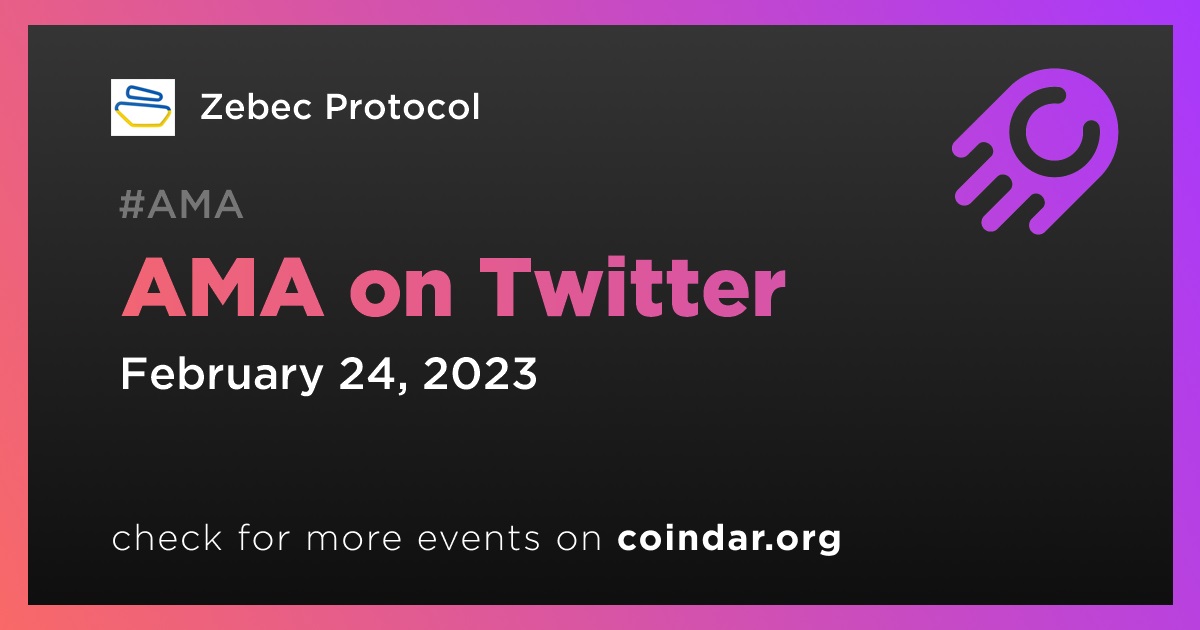 Zebec Protocol

#AMA

AMA on Twitter

February 24, 2023

check for more events on coindar.org